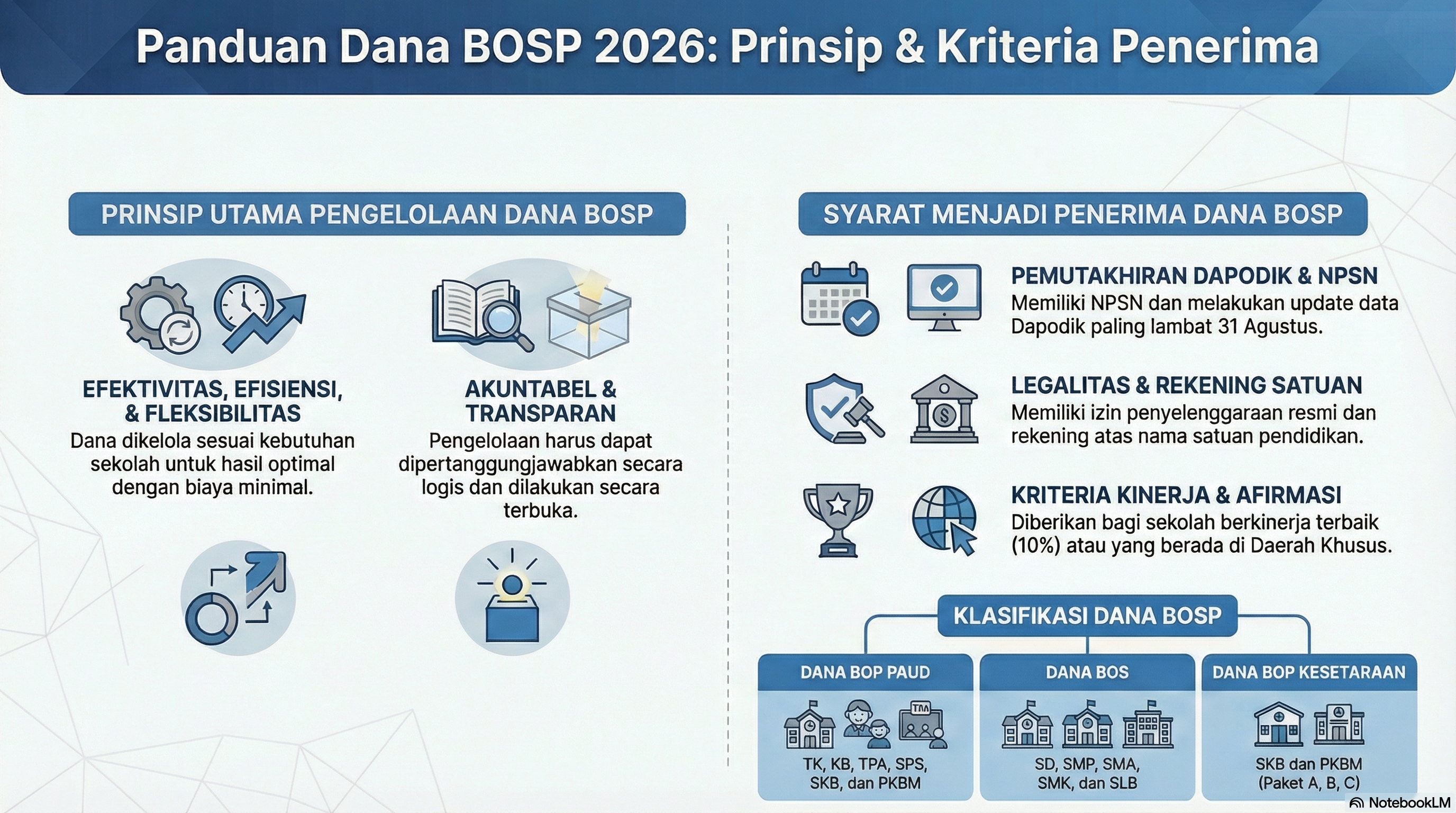 Panduan Dana BOSP 2026: Prinsip & Kriteria Penerima

PRINSIP UTAMA PENGELOLAAN DANA BOSP

EFEKTIVITAS, EFISIENSI, & FLEKSIBILITAS
Dana dikelola sesuai kebutuhan sekolah untuk hasil optimal dengan biaya minimal.

AKUNTABEL & TRANSPARAN
Pengelolaan harus dapat dipertanggungjawabkan secara logis dan dilakukan secara terbuka.

SYARAT MENJADI PENERIMA DANA BOSP

PEMUTAKHIRAN DAPODIK & NPSN
Memiliki NPSN dan melakukan update data Dapodik paling lambat 31 Agustus.

LEGALITAS & REKENING SATUAN
Memiliki izin penyelenggaraan resmi dan rekening atas nama satuan pendidikan.

KRITERIA KINERJA & AFIRMASI
Diberikan bagi sekolah berkinerja terbaik (10%) atau yang berada di Daerah Khusus.

KLASIFIKASI DANA BOSP

DANA BOP PAUD
TK, KB, TPA, SPS, SKB, dan PKBM

DANA BOS
SD, SMP, SMA, SMK, dan SLB

DANA BOP KESETARAAN
SKB dan PKBM (Paket A, B, C)

NotebookLM